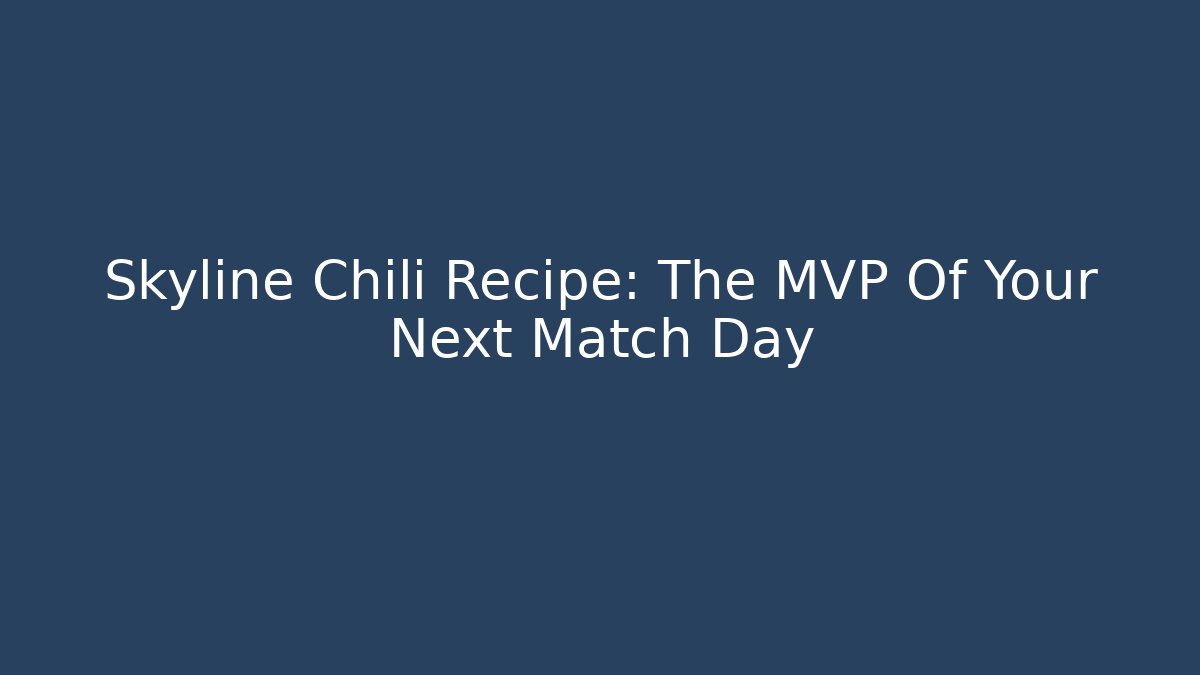 Skyline Chili Recipe: The MVP Of Your Next Match Day